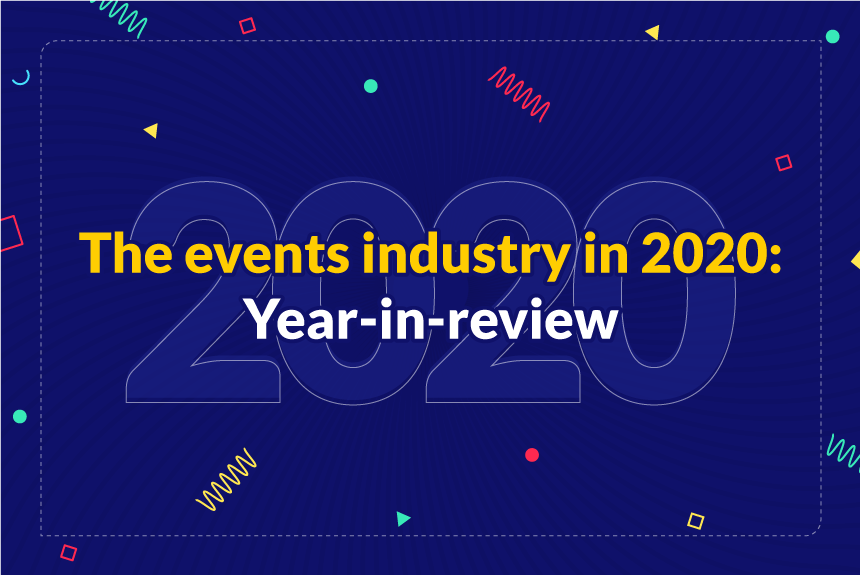 2020

The events industry in 2020:
Year-in-review